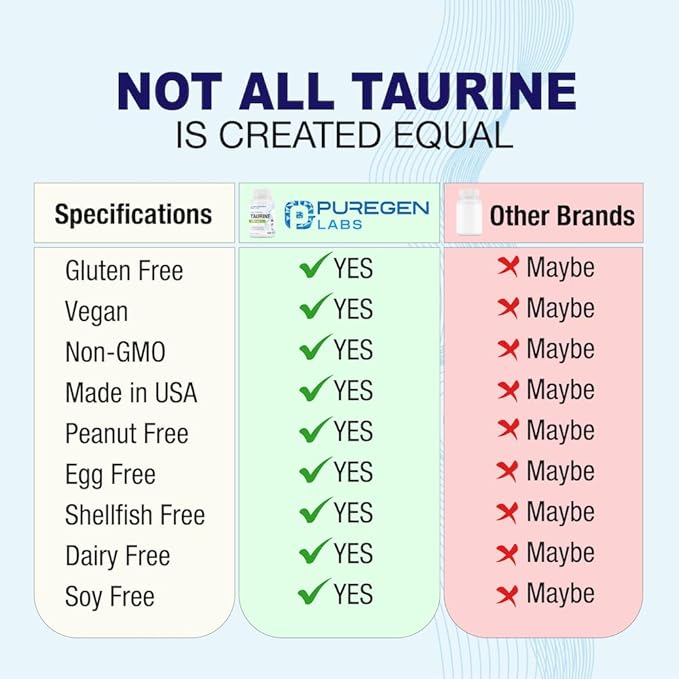 NOT ALL TAURINE
IS CREATED EQUAL

| Specifications | TAURINE PUREGEN LABS | Other Brands |
|---|---|---|
| Gluten Free | ✓ YES | ✗ Maybe |
| Vegan | ✓ YES | ✗ Maybe |
| Non-GMO | ✓ YES | ✗ Maybe |
| Made in USA | ✓ YES | ✗ Maybe |
| Peanut Free | ✓ YES | ✗ Maybe |
| Egg Free | ✓ YES | ✗ Maybe |
| Shellfish Free | ✓ YES | ✗ Maybe |
| Dairy Free | ✓ YES | ✗ Maybe |
| Soy Free | ✓ YES | ✗ Maybe |